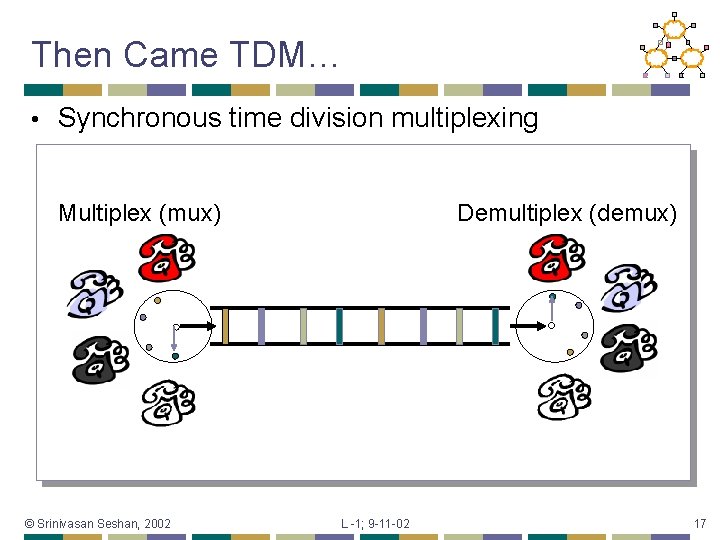 Then Came TDM…

• Synchronous time division multiplexing

Multiplex (mux)

Demultiplex (demux)

© Srinivasan Seshan, 2002

L -1; 9-11-02

17